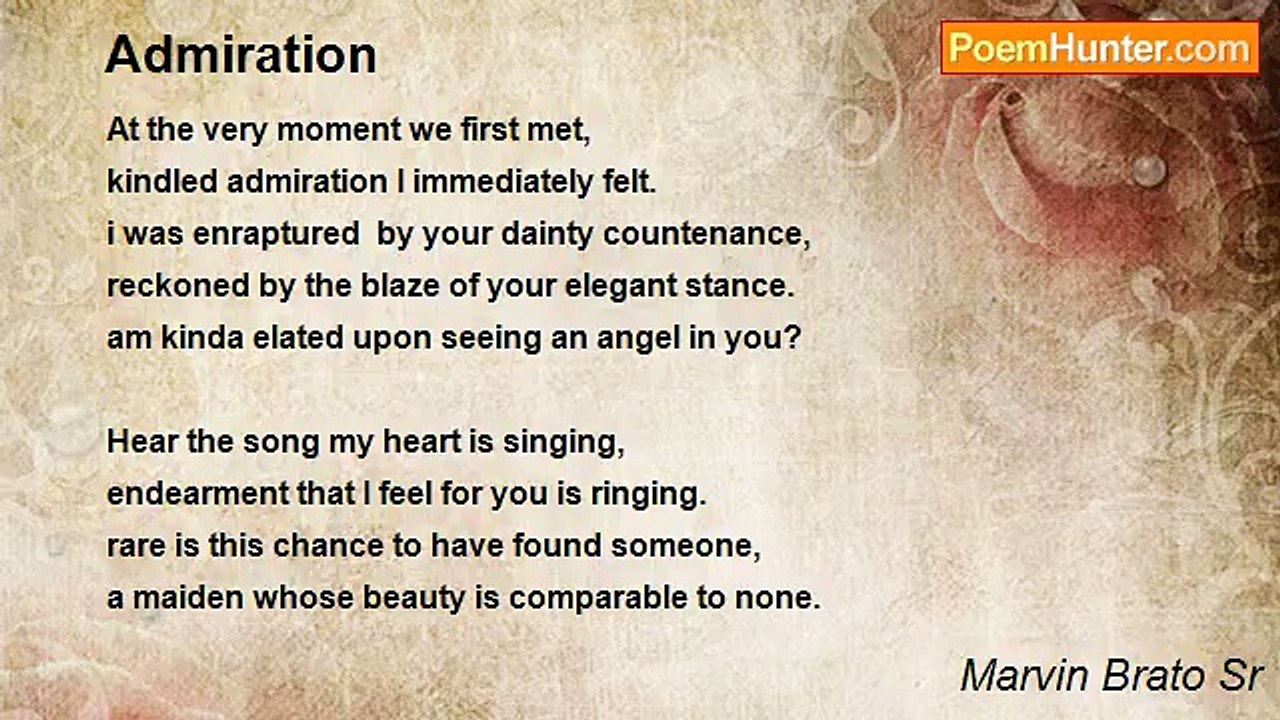 Admiration

PoemHunter.com

At the very moment we first met,
kindled admiration I immediately felt.
i was enraptured by your dainty countenance,
reckoned by the blaze of your elegant stance.
am kinda elated upon seeing an angel in you?

Hear the song my heart is singing,
endearment that I feel for you is ringing.
rare is this chance to have found someone,
a maiden whose beauty is comparable to none.

Marvin Brato Sr